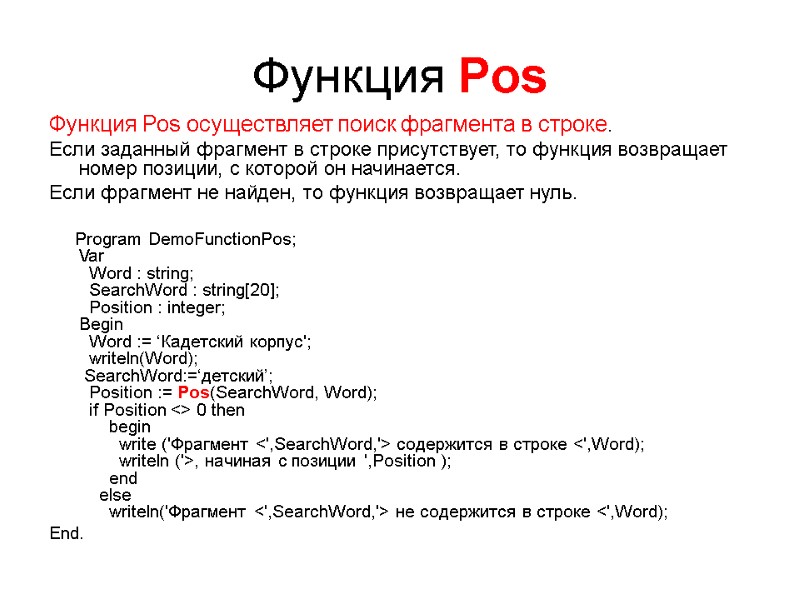 Функция Pos

Функция Pos осуществляет поиск фрагмента в строке.

Если заданный фрагмент в строке присутствует, то функция возвращает номер позиции, с которой он начинается.

Если фрагмент не найден, то функция возвращает нуль.

Program DemoFunctionPos;
Var
Word : string;
SearchWord : string[20];
Position : integer;
Begin
Word := ‘Кадетский корпус';
writeln(Word);
SearchWord:=‘детский’;
Position := Pos(SearchWord, Word);
if Position <> 0 then
begin
write ('Фрагмент <',SearchWord,'> содержится в строке <',Word);
writeln ('>, начиная с позиции ',Position );
end
else
writeln('Фрагмент <',SearchWord,'> не содержится в строке <',Word);
End.